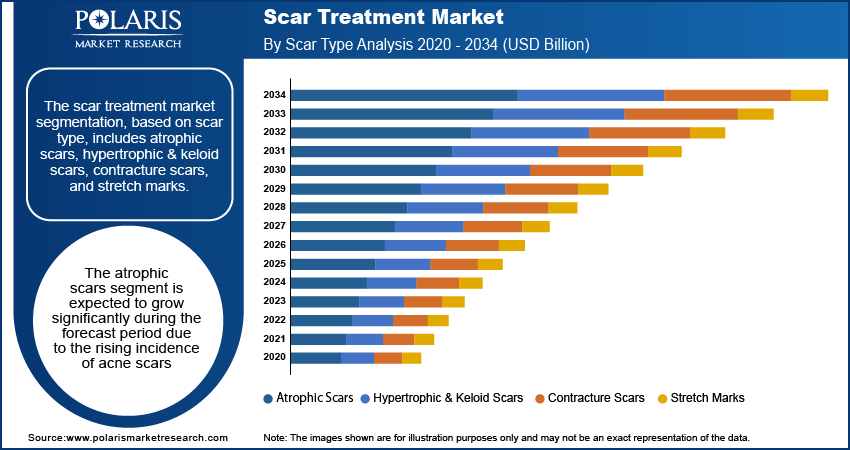 POLARIS
MARKET RESEARCH

Scar Treatment Market
By Scar Type Analysis 2020 - 2034 (USD Billion)

The scar treatment market segmentation, based on scar type, includes atrophic scars, hypertrophic & keloid scars, contracture scars, and stretch marks.

The atrophic scars segment is expected to grow significantly during the forecast period due to the rising incidence of acne scars

2034
2033
2032
2031
2030
2029
2028
2027
2026
2025
2024
2023
2022
2021
2020

Atrophic Scars
Hypertrophic & Keloid Scars
Contracture Scars
Stretch Marks

Source:www.polarismarketresearch.com

Note: The images shown are for illustration purposes only and may not be an exact representation of the data.